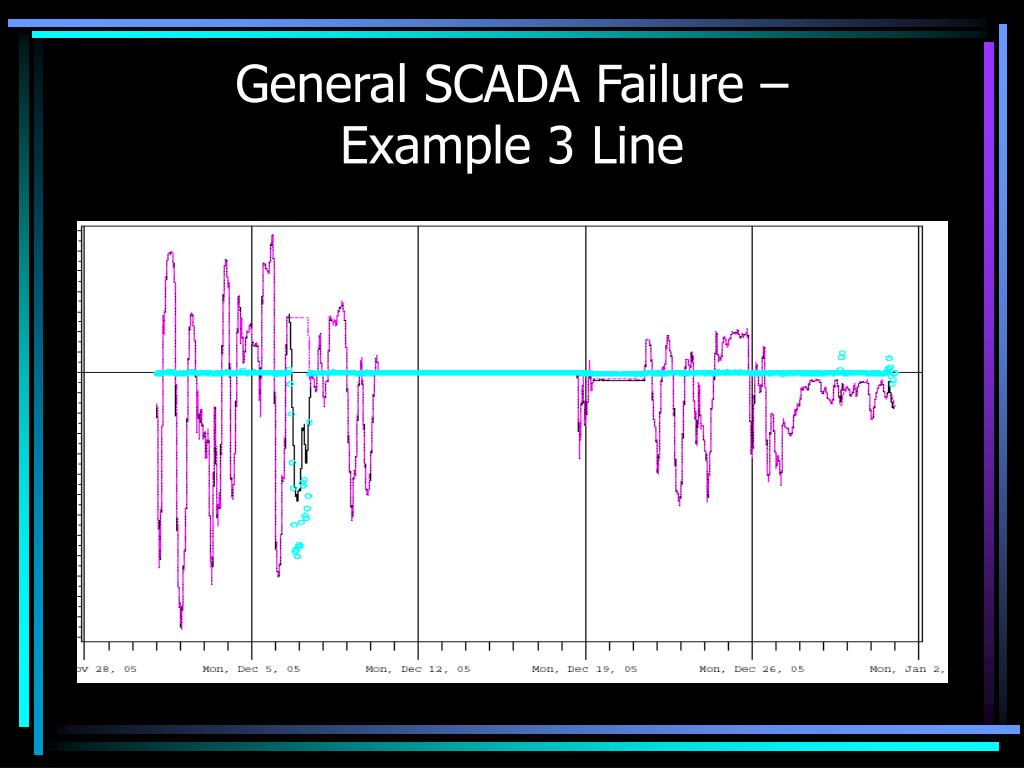 General SCADA Failure – Example 3 Line

ov 28, 05 Mon, Dec 5, 05 Mon, Dec 12, 05 Mon, Dec 19, 05 Mon, Dec 26, 05 Mon, Jan 2,